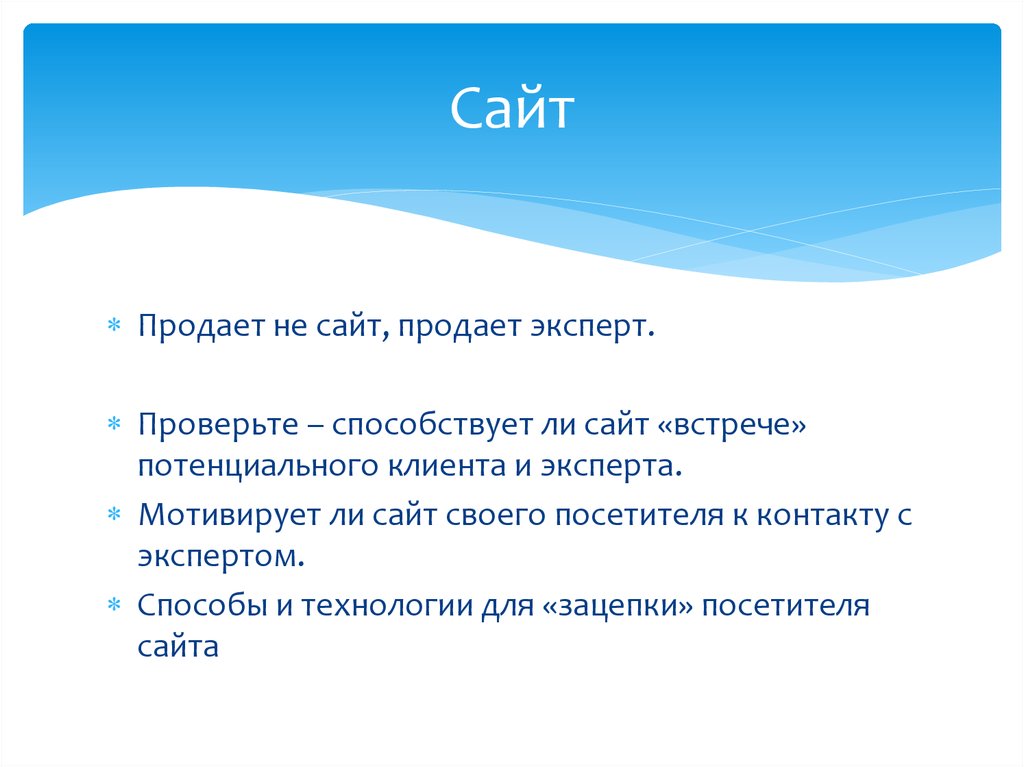 Сайт

* Продает не сайт, продает эксперт.

* Проверьте – способствует ли сайт «встрече» потенциального клиента и эксперта.

* Мотивирует ли сайт своего посетителя к контакту с экспертом.

* Способы и технологии для «зацепки» посетителя сайта